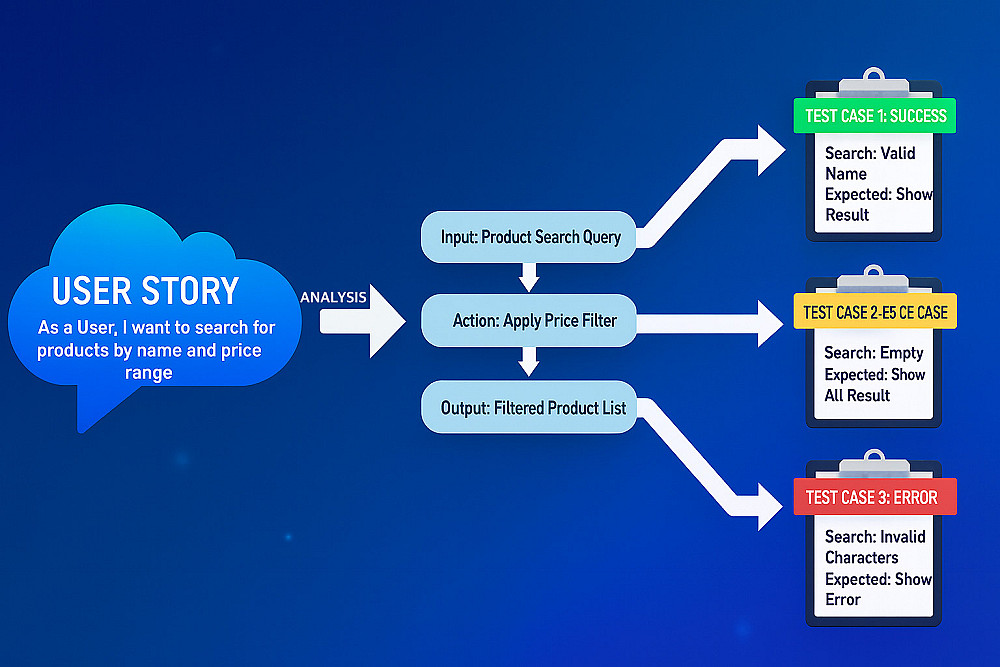 USER STORY

As a User, I want to search for products by name and price range

ANALYSIS

Input: Product Search Query

Action: Apply Price Filter

Output: Filtered Product List

TEST CASE 1: SUCCESS

Search: Valid Name
Expected: Show Result

TEST CASE 2-E5 CE CASE

Search: Empty
Expected: Show All Result

TEST CASE 3: ERROR

Search: Invalid Characters
Expected: Show Error